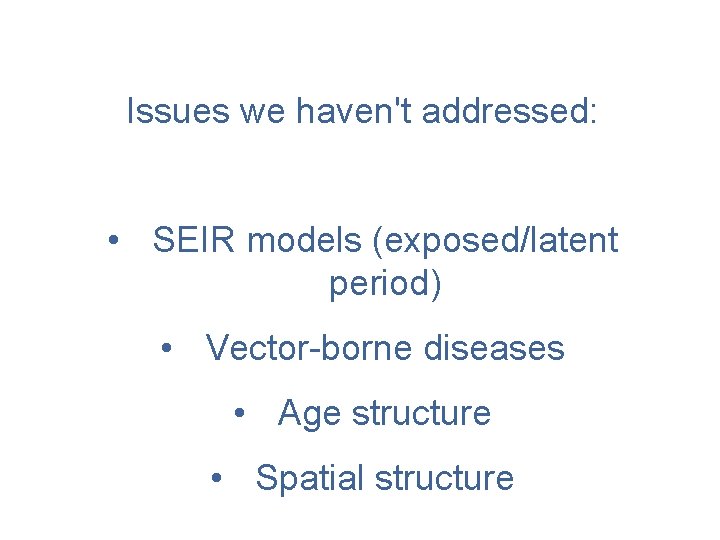 Issues we haven't addressed:

• SEIR models (exposed/latent period)

• Vector-borne diseases

• Age structure

• Spatial structure